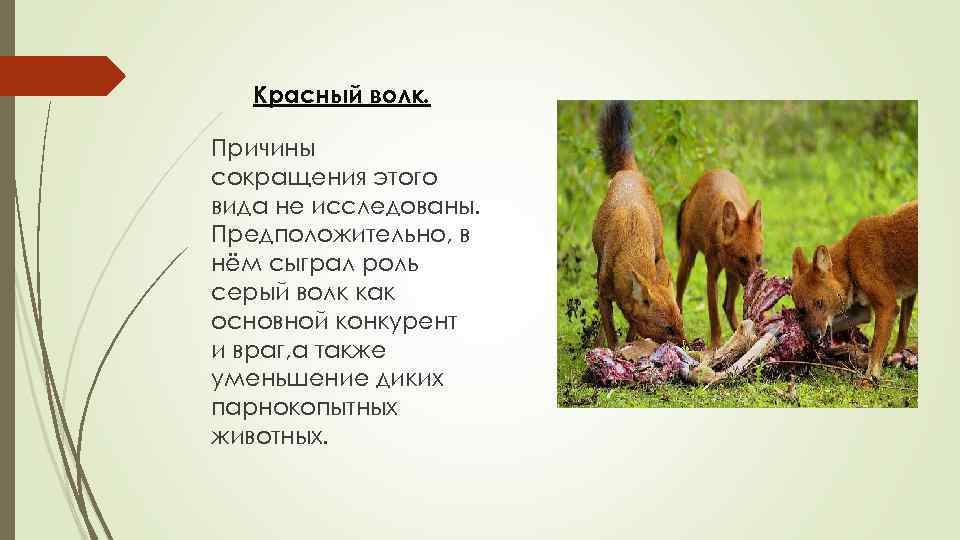 Красный волк.

Причины сокращения этого вида не исследованы. Предположительно, в нём сыграл роль серый волк как основной конкурент и враг,а также уменьшение диких парнокопытных животных.